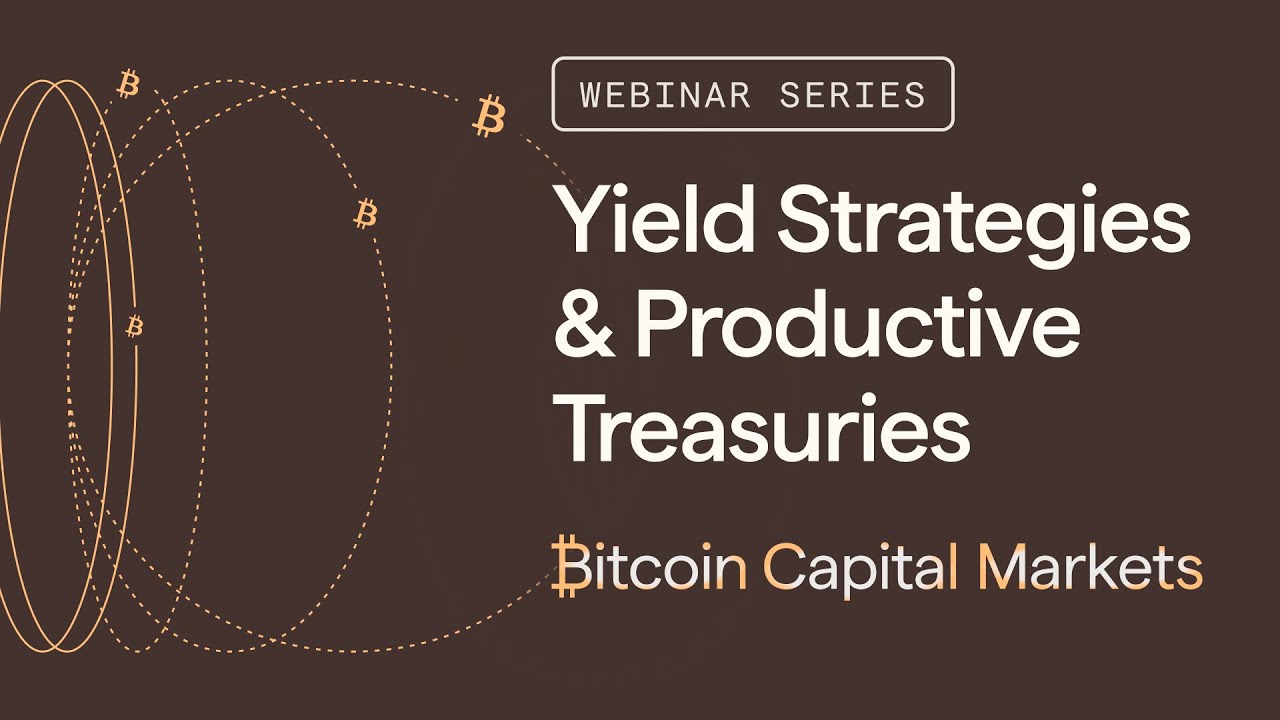 WEBINAR SERIES

Yield Strategies & Productive Treasuries

₿itcoin Capital Markets